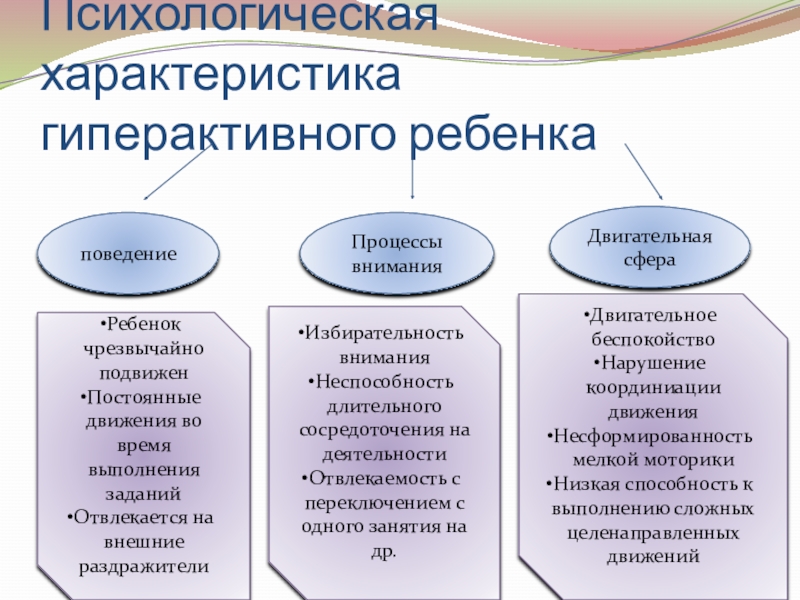 Психологическая характеристика гиперактивного ребенка

поведение

Процессы внимания

Двигательная сфера

•Ребенок чрезвычайно подвижен
•Постоянные движения во время выполнения заданий
•Отвлекается на внешние раздражители

•Избирательность внимания
•Неспособность длительного сосредоточения на деятельности
•Отвлекаемость с переключением с одного занятия на др.

•Двигательное беспокойство
•Нарушение координиации движения
•Несформированность мелкой моторики
•Низкая способность к выполнению сложных целенаправленных движений